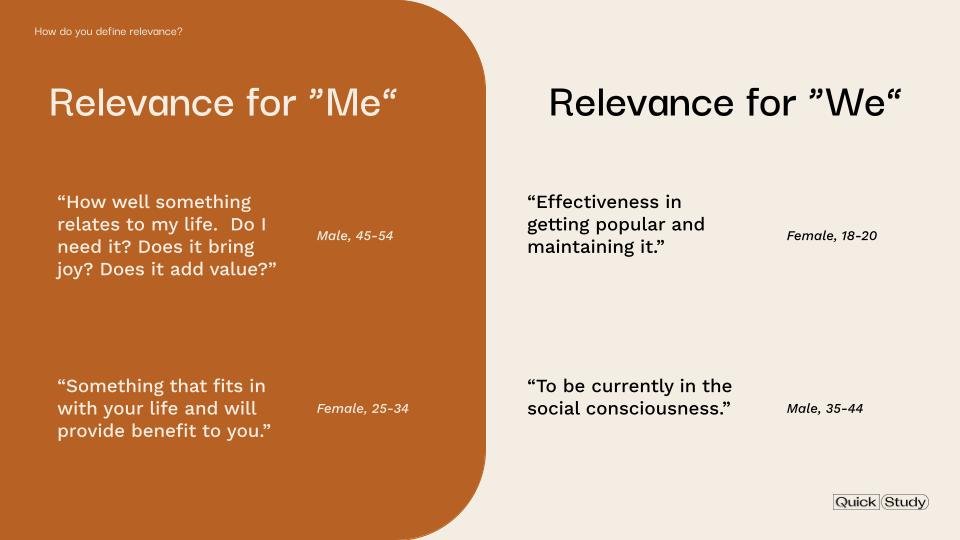 How do you define relevance?

Relevance for ”Me“

“How well something relates to my life. Do I need it? Does it bring joy? Does it add value?”

Male, 45-54

“Something that fits in with your life and will provide benefit to you.”

Female, 25-34

Relevance for ”We“

“Effectiveness in getting popular and maintaining it.”

Female, 18-20

“To be currently in the social consciousness.”

Male, 35-44

Quick Study